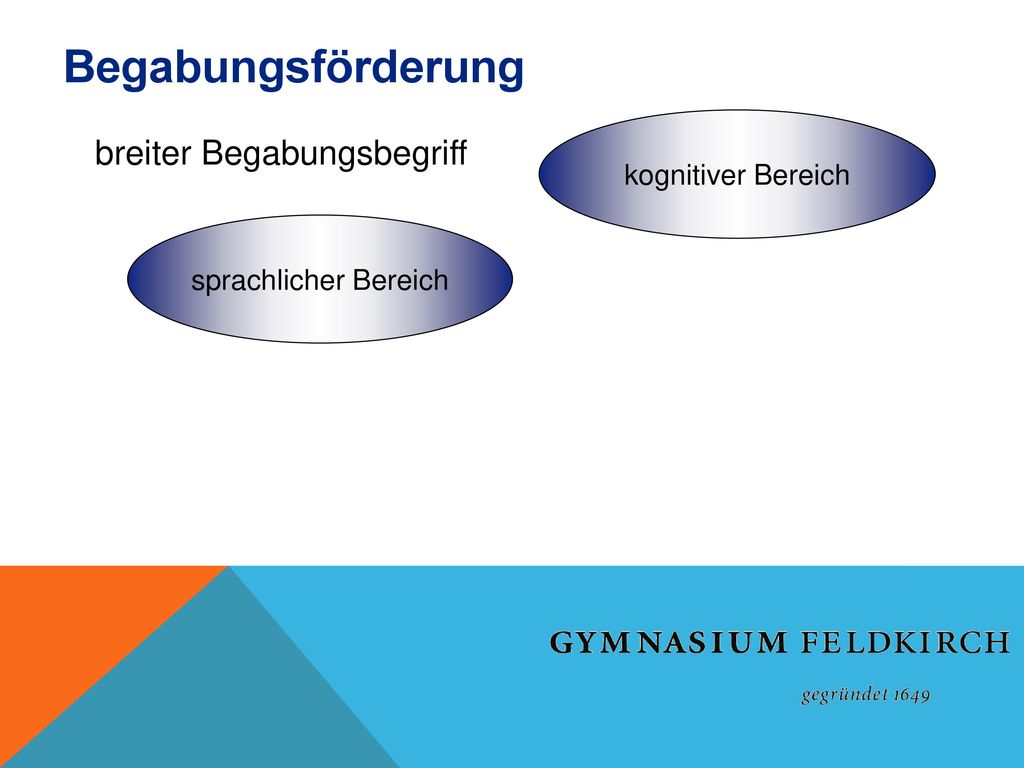 Begabungsförderung

breiter Begabungsbegriff

kognitiver Bereich

sprachlicher Bereich

GYMNASIUM FELDKIRCH

gegründet 1649